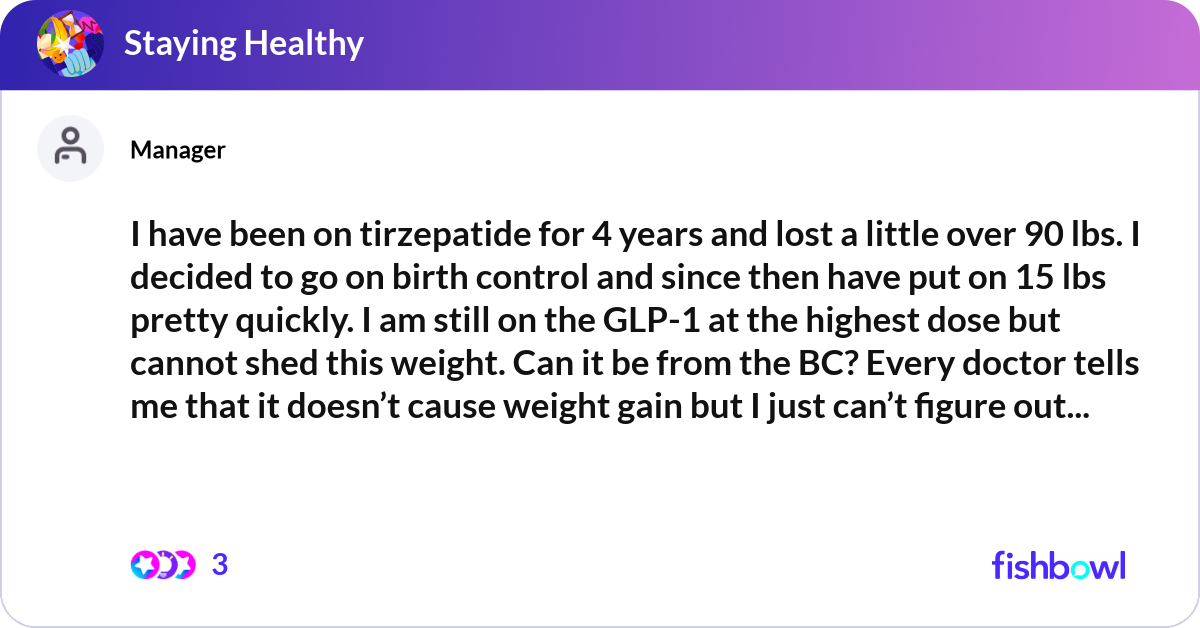 Staying Healthy

Manager

I have been on tirzepatide for 4 years and lost a little over 90 lbs. I decided to go on birth control and since then have put on 15 lbs pretty quickly. I am still on the GLP-1 at the highest dose but cannot shed this weight. Can it be from the BC? Every doctor tells me that it doesn’t cause weight gain but I just can’t figure out...

3

fishbowl